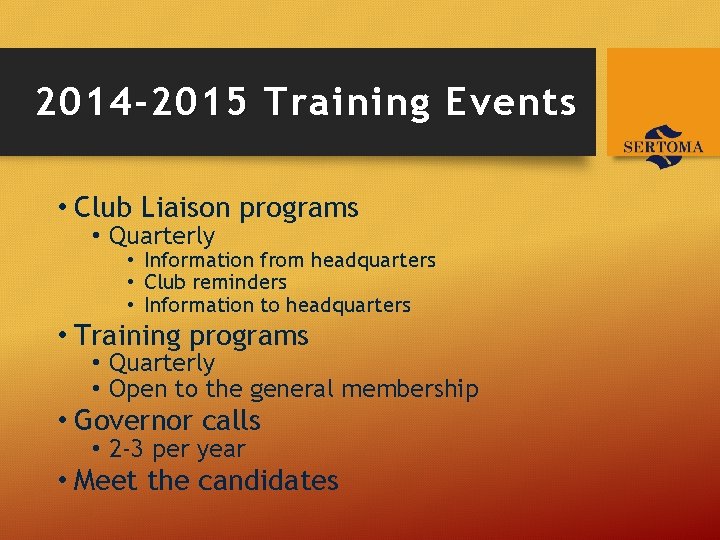 2014-2015 Training Events

SERTOMA

• Club Liaison programs
  • Quarterly
    • Information from headquarters
    • Club reminders
    • Information to headquarters
• Training programs
  • Quarterly
  • Open to the general membership
• Governor calls
  • 2-3 per year
• Meet the candidates